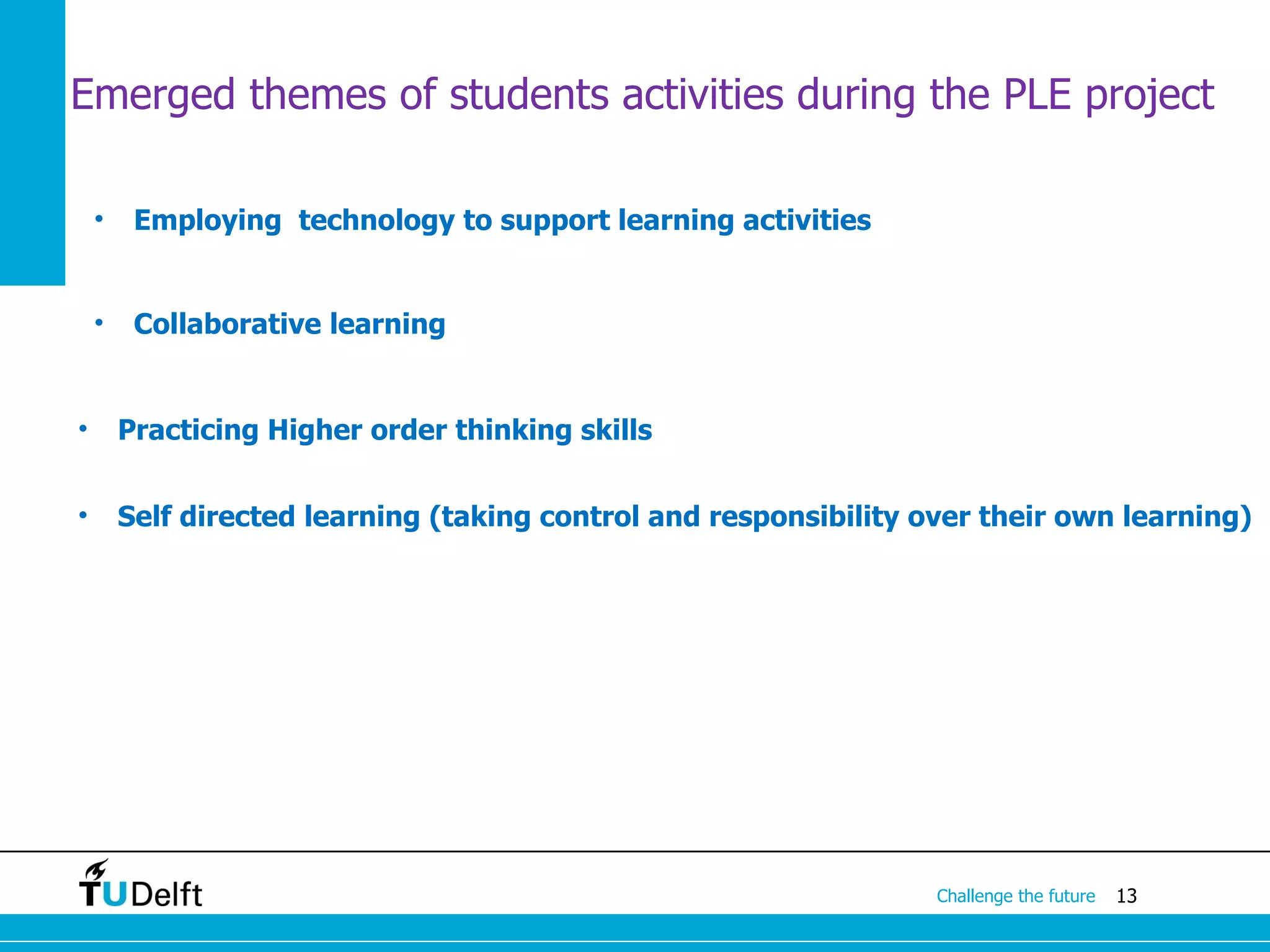 Emerged themes of students activities during the PLE project

• Employing technology to support learning activities

• Collaborative learning

• Practicing Higher order thinking skills

• Self directed learning (taking control and responsibility over their own learning)

TUDelft

Challenge the future 13